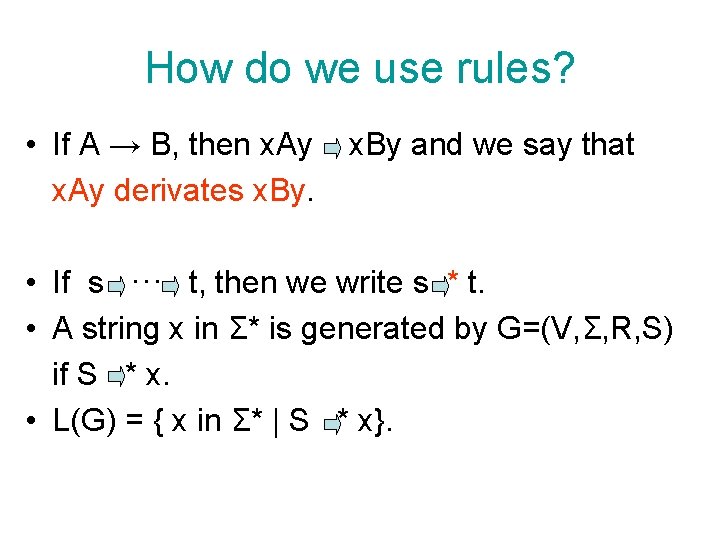 How do we use rules?

• If A → B, then xAy $\Rightarrow$ xBy and we say that xAy derivates xBy.

• If s $\Rightarrow \cdots \Rightarrow$ t, then we write s $\Rightarrow^*$ t.
• A string x in Σ* is generated by G=(V,Σ,R,S) if S $\Rightarrow^*$ x.
• L(G) = { x in Σ* | S $\Rightarrow^*$ x}.